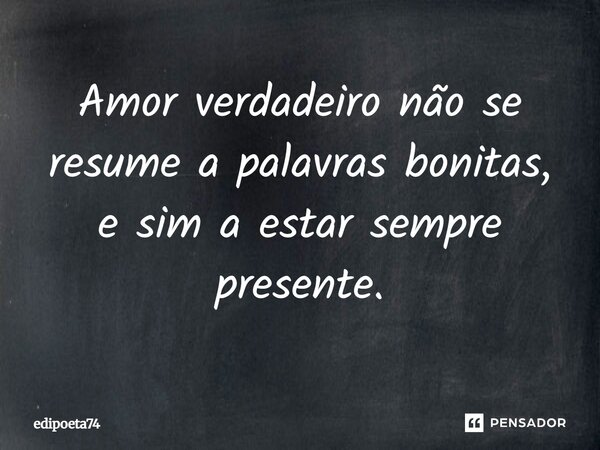 Amor verdadeiro não se resume a palavras bonitas, e sim a estar sempre presente.

edipoeta74

PENSADOR